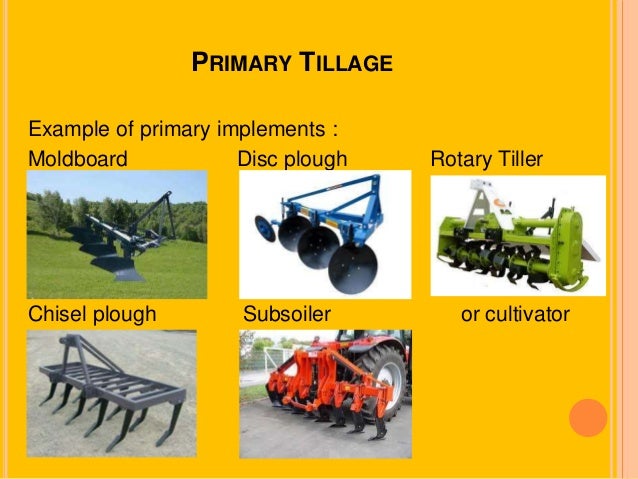 PRIMARY TILLAGE

Example of primary implements :

Moldboard

Disc plough

Rotary Tiller

Chisel plough

Subsoiler

or cultivator